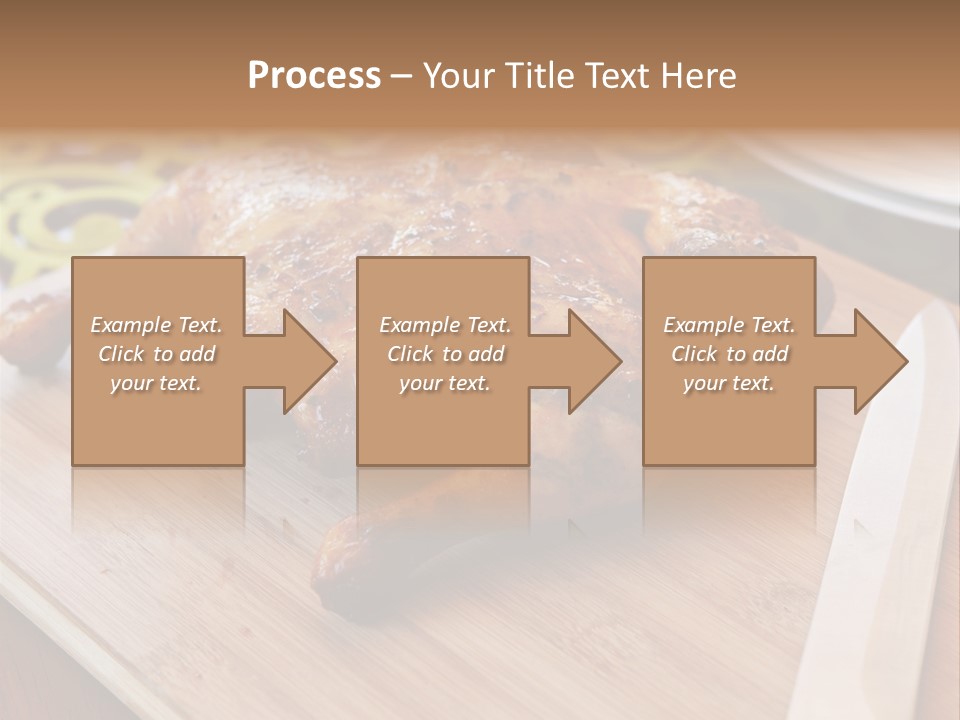 Process – Your Title Text Here

Example Text. Click to add your text.

Example Text. Click to add your text.

Example Text. Click to add your text.